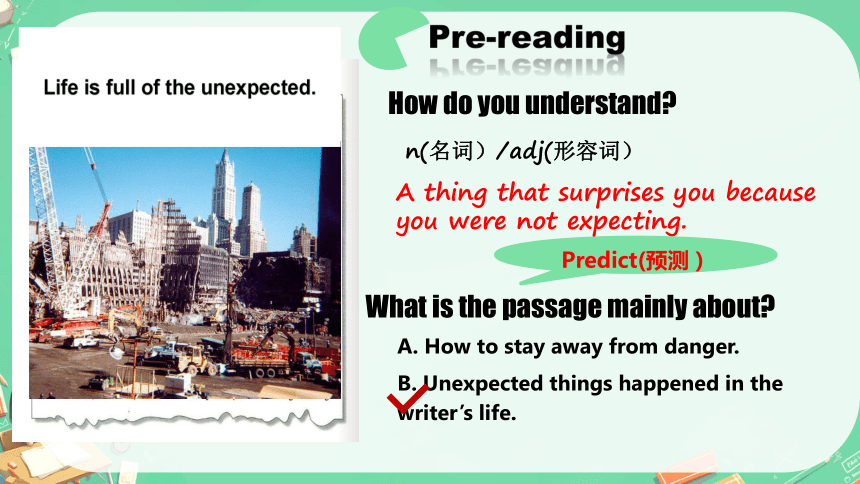 Life is full of the unexpected.

Pre-reading

How do you understand?

n(名词）/adj(形容词）

A thing that surprises you because you were not expecting.

Predict(预测 )

What is the passage mainly about?

A. How to stay away from danger.

B. Unexpected things happened in the writer's life.